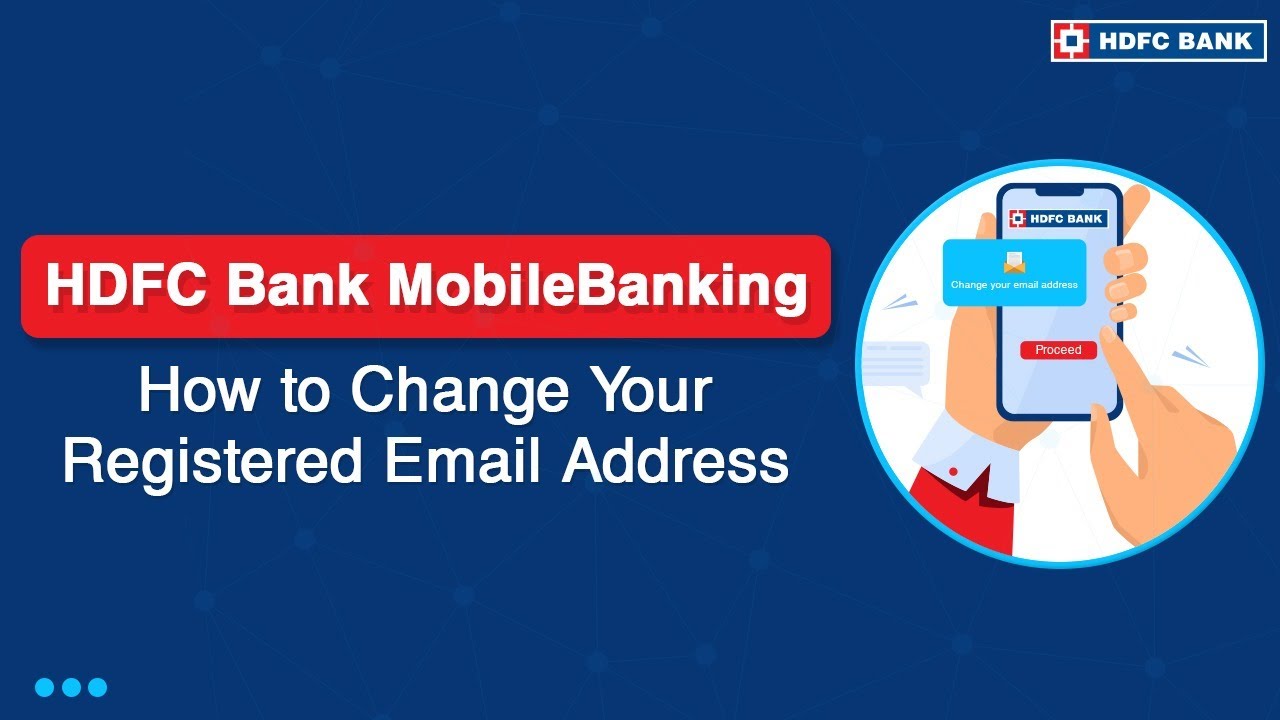 HDFC BANK

HDFC Bank MobileBanking

How to Change Your Registered Email Address

HDFC BANK

Change your email address

Proceed